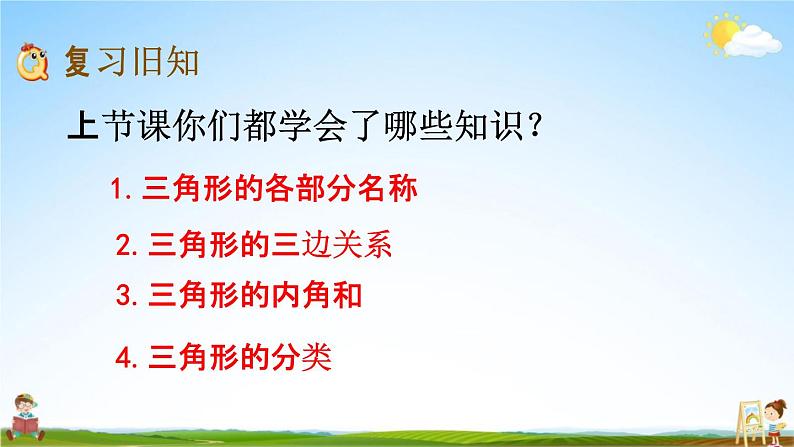 复习旧知

上节课你们都学会了哪些知识？

1. 三角形的各部分名称

2. 三角形的三边关系

3. 三角形的内角和

4. 三角形的分类